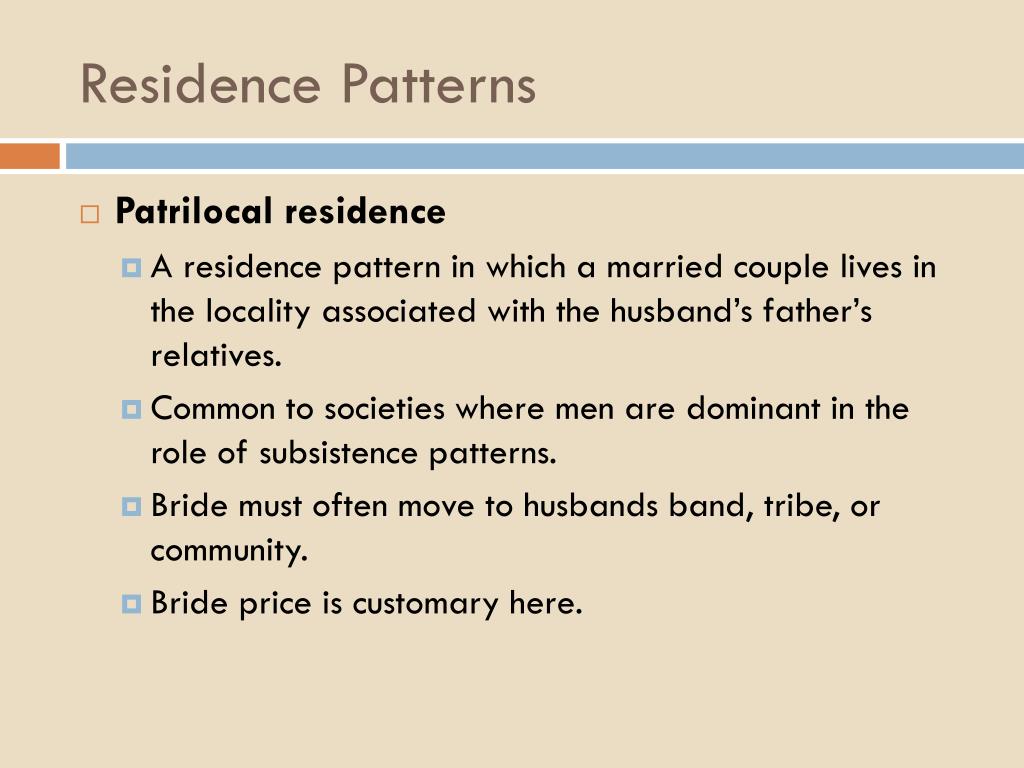 Residence Patterns

Patrilocal residence

A residence pattern in which a married couple lives in the locality associated with the husband’s father’s relatives.

Common to societies where men are dominant in the role of subsistence patterns.

Bride must often move to husbands band, tribe, or community.

Bride price is customary here.